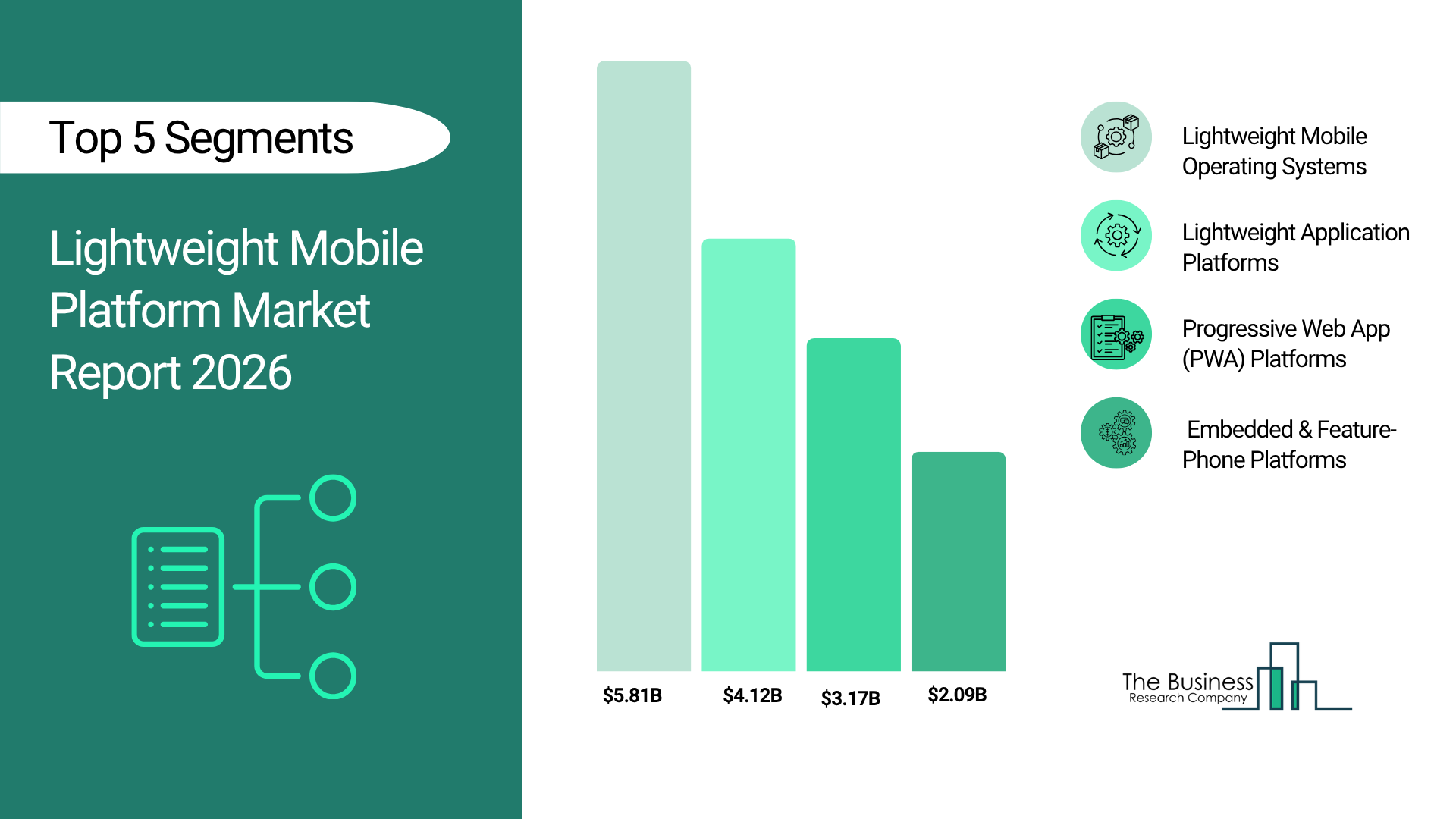 Top 5 Segments

Lightweight Mobile Platform Market Report 2026

$5.81B
$4.12B
$3.17B
$2.09B

Lightweight Mobile Operating Systems

Lightweight Application Platforms

Progressive Web App (PWA) Platforms

Embedded & Feature-Phone Platforms

The Business Research Company